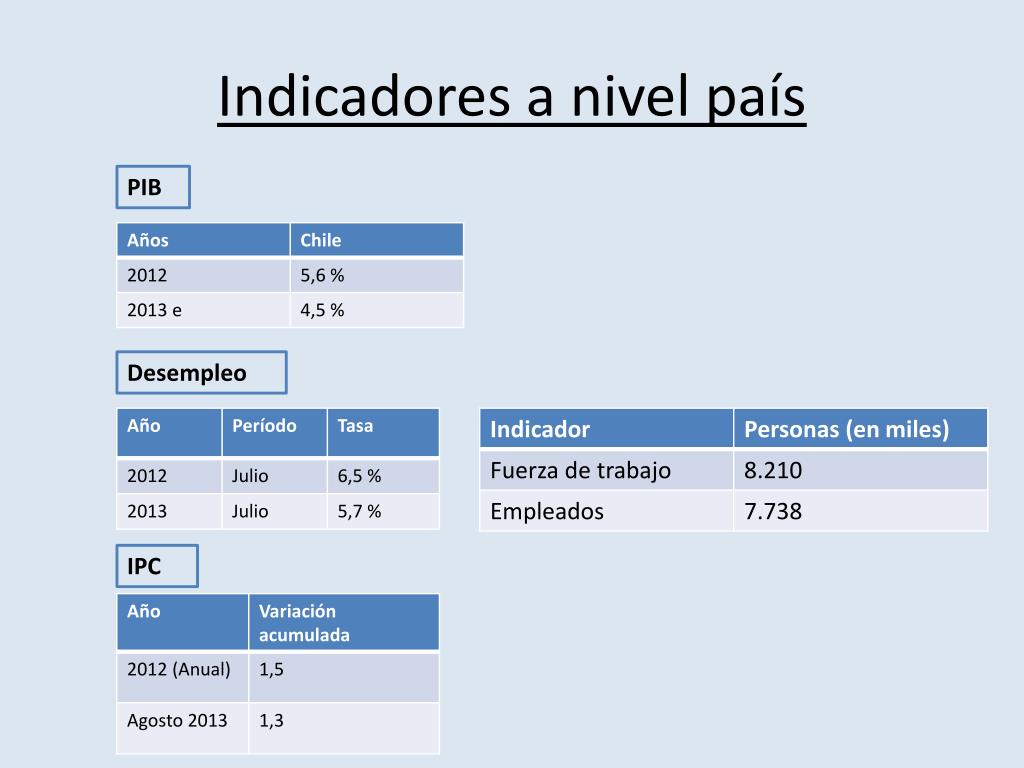 Indicadores a nivel país

PIB

| Años | Chile |
|---|---|
| 2012 | 5,6 % |
| 2013 e | 4,5 % |

Desempleo

| Año | Período | Tasa |
|---|---|---|
| 2012 | Julio | 6,5 % |
| 2013 | Julio | 5,7 % |

| Indicador | Personas (en miles) |
|---|---|
| Fuerza de trabajo | 8.210 |
| Empleados | 7.738 |

IPC

| Año | Variación acumulada |
|---|---|
| 2012 (Anual) | 1,5 |
| Agosto 2013 | 1,3 |